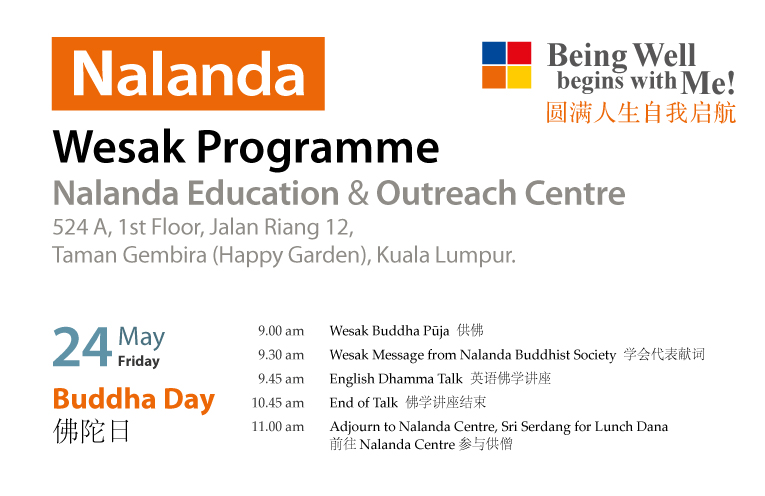 Nalanda

Being Well begins with Me!
圆满人生自我启航

Wesak Programme

Nalanda Education & Outreach Centre
524 A, 1st Floor, Jalan Riang 12,
Taman Gembira (Happy Garden), Kuala Lumpur.

24 May
Friday

Buddha Day
佛陀日

| | |
|---|---|
| 9.00 am | Wesak Buddha Pūja 供佛 |
| 9.30 am | Wesak Message from Nalanda Buddhist Society 学会代表献词 |
| 9.45 am | English Dhamma Talk 英语佛学讲座 |
| 10.45 am | End of Talk 佛学讲座结束 |
| 11.00 am | Adjourn to Nalanda Centre, Sri Serdang for Lunch Dana 前往 Nalanda Centre 参与供僧 |